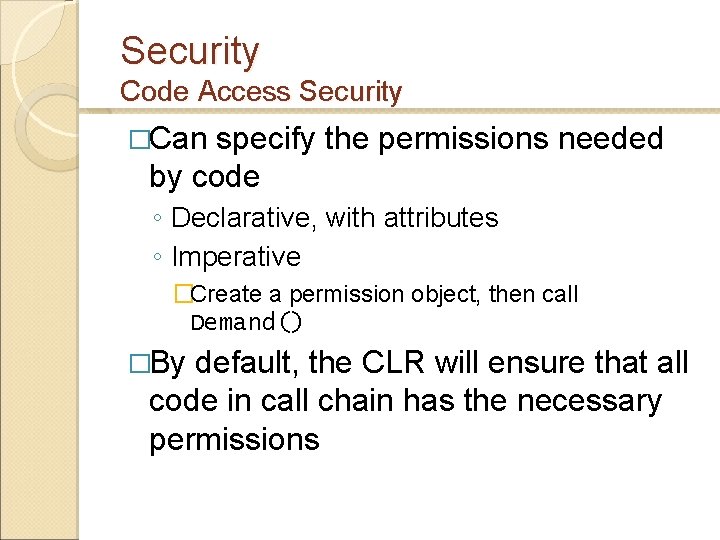 Security
Code Access Security

□Can specify the permissions needed by code

◦ Declarative, with attributes

◦ Imperative

□Create a permission object, then call Demand()

□By default, the CLR will ensure that all code in call chain has the necessary permissions